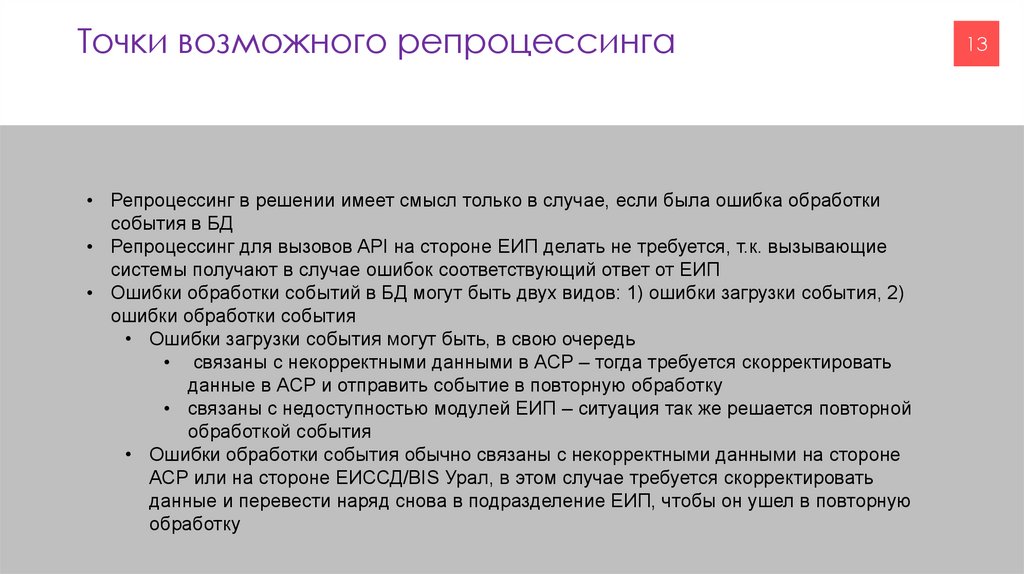 Точки возможного репроцессинга

13

• Репроцессинг в решении имеет смысл только в случае, если была ошибка обработки события в БД
• Репроцессинг для вызовов API на стороне ЕИП делать не требуется, т.к. вызывающие системы получают в случае ошибок соответствующий ответ от ЕИП
• Ошибки обработки событий в БД могут быть двух видов: 1) ошибки загрузки события, 2) ошибки обработки события
  • Ошибки загрузки события могут быть, в свою очередь
    • связаны с некорректными данными в АСР – тогда требуется скорректировать данные в АСР и отправить событие в повторную обработку
    • связаны с недоступностью модулей ЕИП – ситуация так же решается повторной обработкой события
  • Ошибки обработки события обычно связаны с некорректными данными на стороне АСР или на стороне ЕИССД/BIS Урал, в этом случае требуется скорректировать данные и перевести наряд снова в подразделение ЕИП, чтобы он ушел в повторную обработку